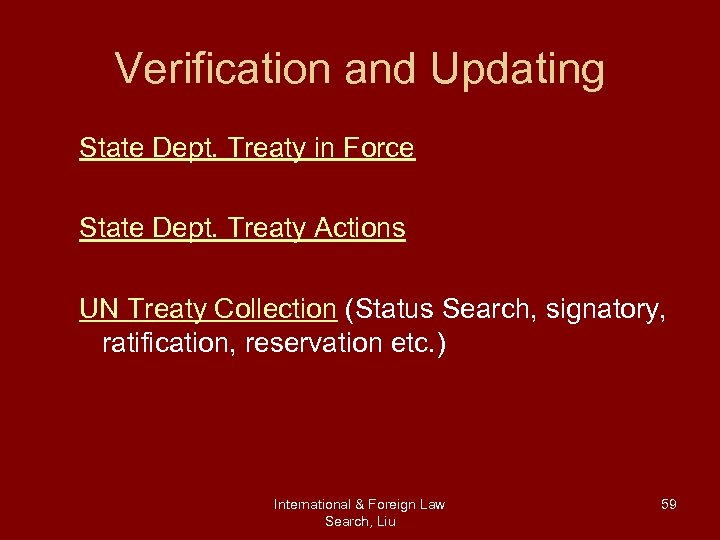 Verification and Updating

State Dept. Treaty in Force

State Dept. Treaty Actions

UN Treaty Collection (Status Search, signatory, ratification, reservation etc.)

International & Foreign Law Search, Liu

59